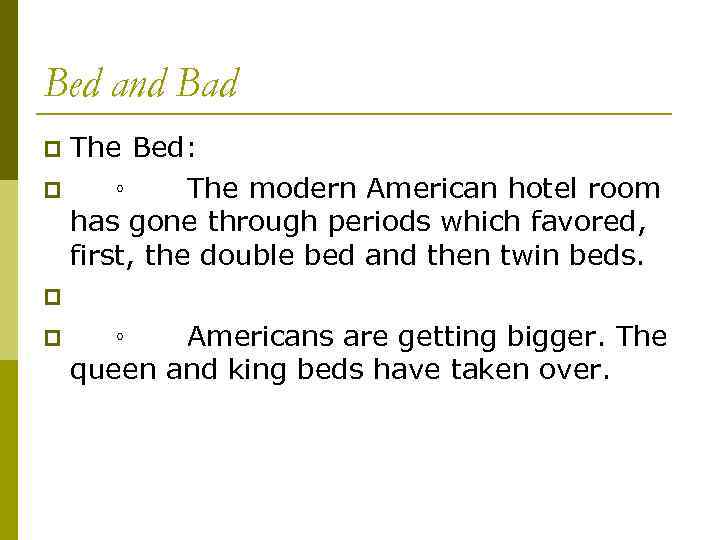 Bed and Bad

The Bed:

◦ The modern American hotel room has gone through periods which favored, first, the double bed and then twin beds.

◦ Americans are getting bigger. The queen and king beds have taken over.